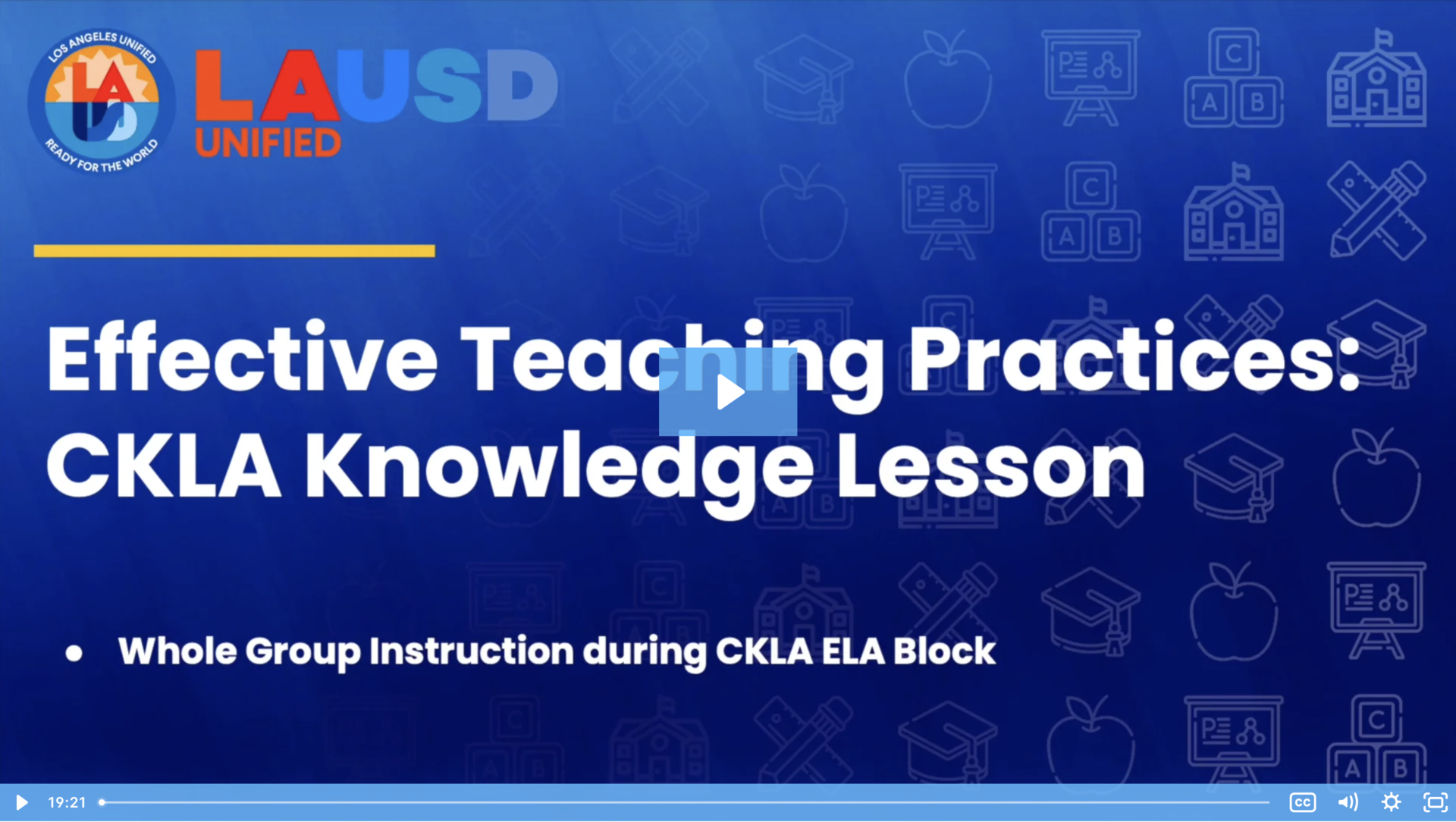 LOS ANGELES UNIFIED
LA US
READY FOR THE WORLD

LAUSD
UNIFIED

Effective Teaching Practices: CKLA Knowledge Lesson

• Whole Group Instruction during CKLA ELA Block

19:21

CC